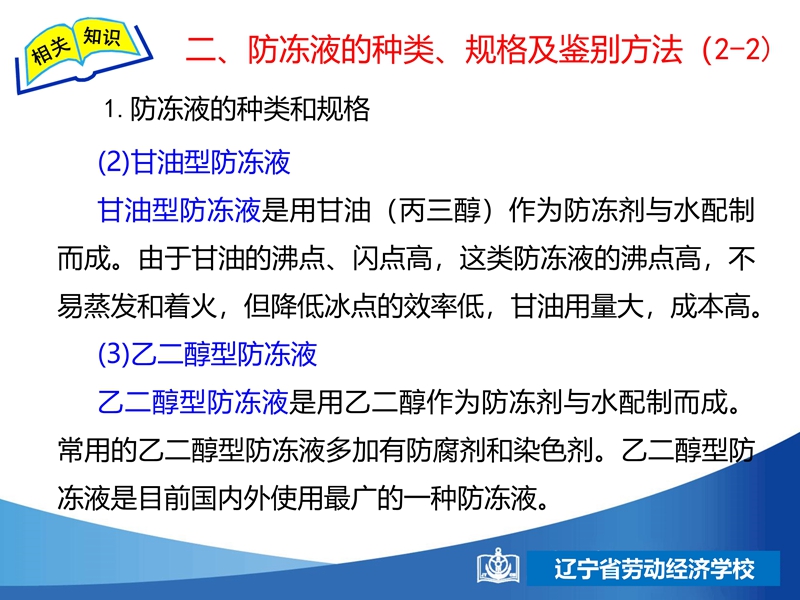 相关 知识

二、防冻液的种类、规格及鉴别方法（2-2）

1. 防冻液的种类和规格

(2)甘油型防冻液

甘油型防冻液是用甘油（丙三醇）作为防冻剂与水配制而成。由于甘油的沸点、闪点高，这类防冻液的沸点高，不易蒸发和着火，但降低冰点的效率低，甘油用量大，成本高。

(3)乙二醇型防冻液

乙二醇型防冻液是用乙二醇作为防冻剂与水配制而成。常用的乙二醇型防冻液多加有防腐剂和染色剂。乙二醇型防冻液是目前国内外使用最广的一种防冻液。

辽宁省劳动经济学校